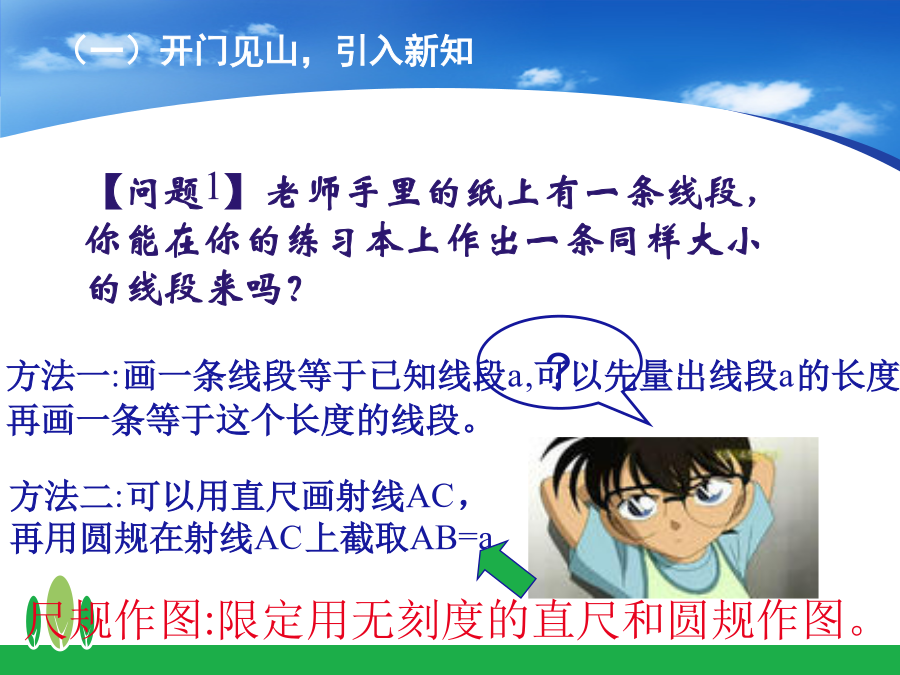 （一）开门见山，引入新知

【问题1】老师手里的纸上有一条线段，你能在你的练习本上作出一条同样大小的线段来吗？

?

方法一:画一条线段等于已知线段a,可以先量出线段a的长度再画一条等于这个长度的线段。

方法二:可以用直尺画射线AC，再用圆规在射线AC上截取AB=a

尺规作图:限定用无刻度的直尺和圆规作图。